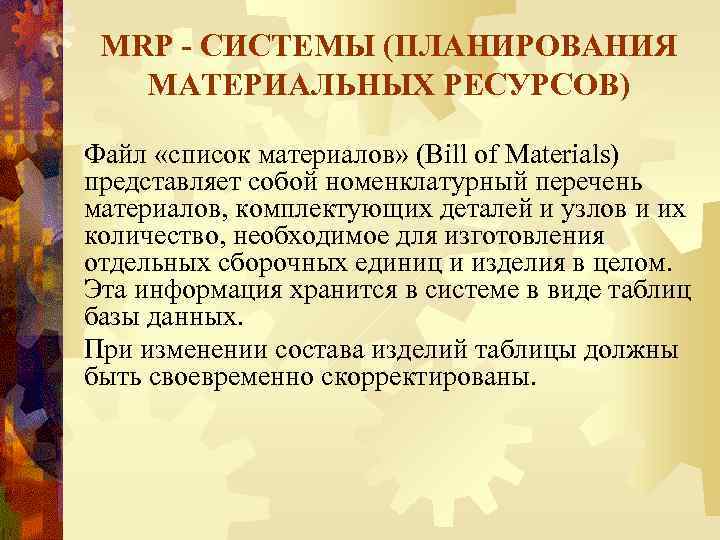 MRP - СИСТЕМЫ (ПЛАНИРОВАНИЯ МАТЕРИАЛЬНЫХ РЕСУРСОВ)

Файл «список материалов» (Bill of Materials) представляет собой номенклатурный перечень материалов, комплектующих деталей и узлов и их количество, необходимое для изготовления отдельных сборочных единиц и изделия в целом. Эта информация хранится в системе в виде таблиц базы данных.

При изменении состава изделий таблицы должны быть своевременно скорректированы.